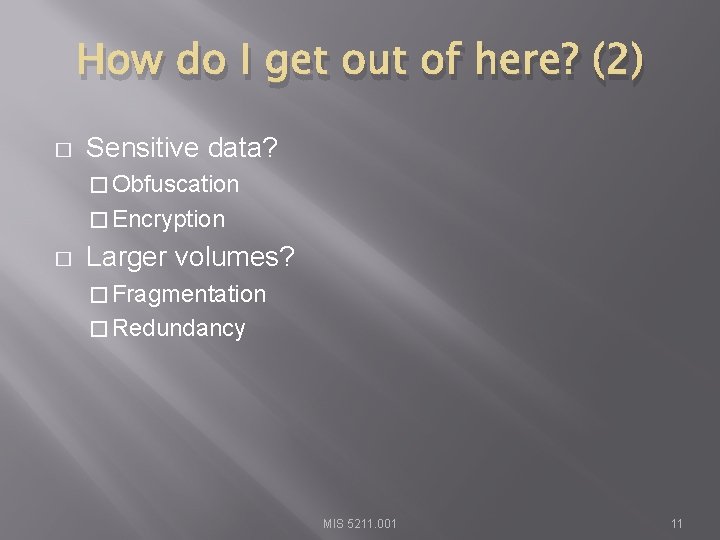 How do I get out of here? (2)

□ Sensitive data?
□ Obfuscation
□ Encryption

□ Larger volumes?
□ Fragmentation
□ Redundancy

MIS 5211.001

11